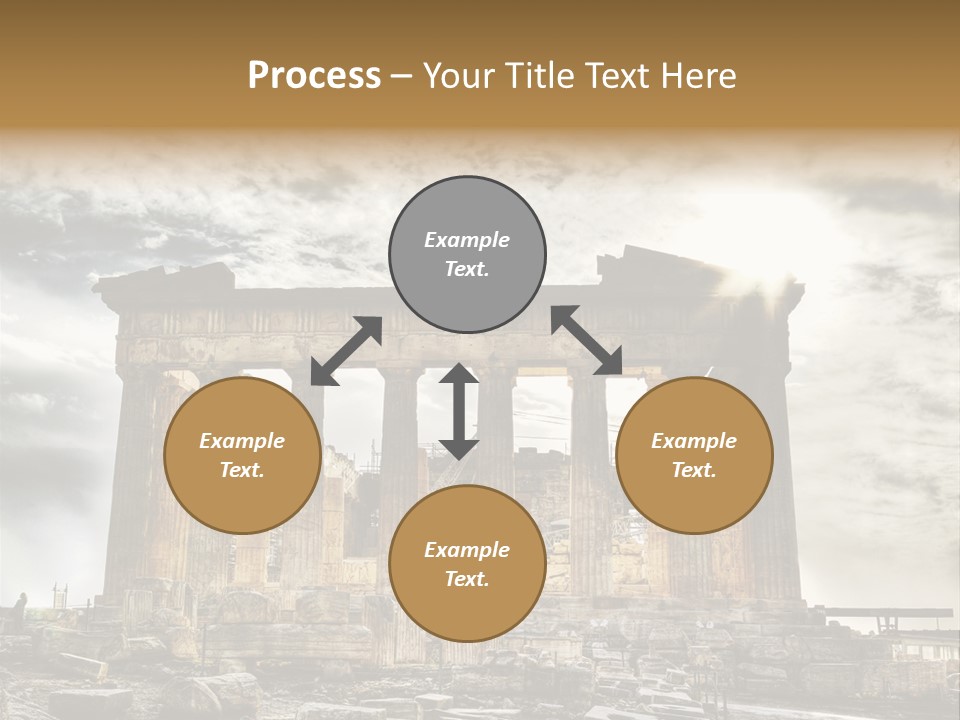 Process – Your Title Text Here

Example Text.

Example Text.

Example Text.

Example Text.